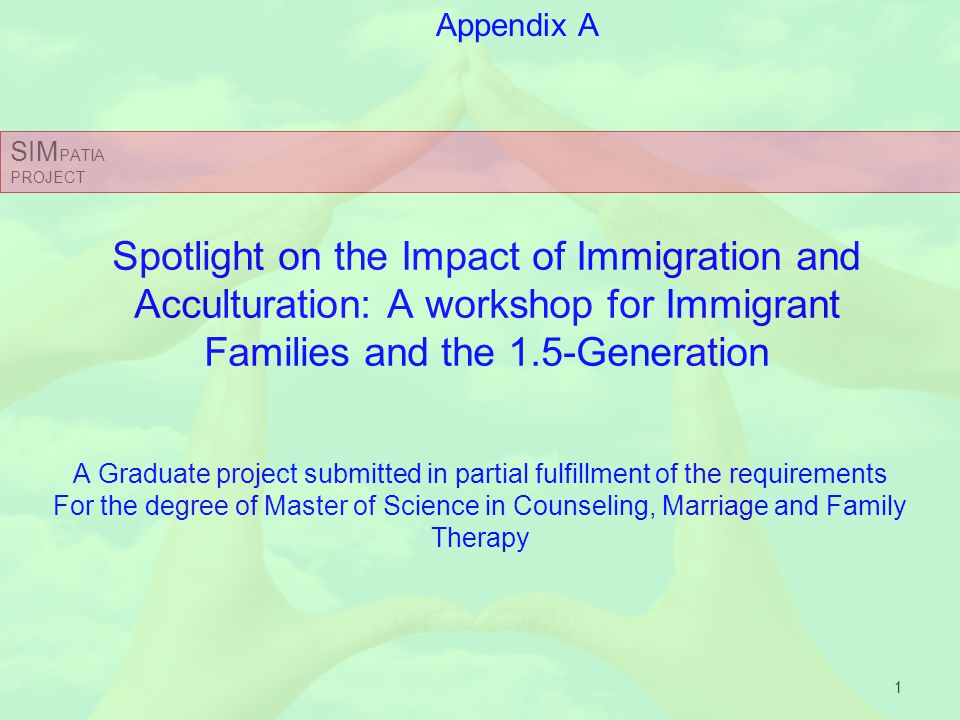 Appendix A

SIMPATIA
PROJECT

Spotlight on the Impact of Immigration and Acculturation: A workshop for Immigrant Families and the 1.5-Generation

A Graduate project submitted in partial fulfillment of the requirements For the degree of Master of Science in Counseling, Marriage and Family Therapy

1